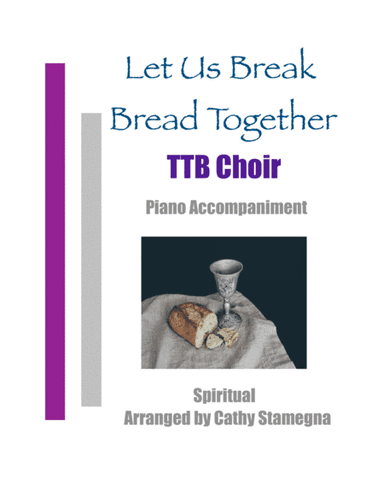 Let Us Break Bread Together

TTB Choir

Piano Accompaniment

Spiritual
Arranged by Cathy Stamegna